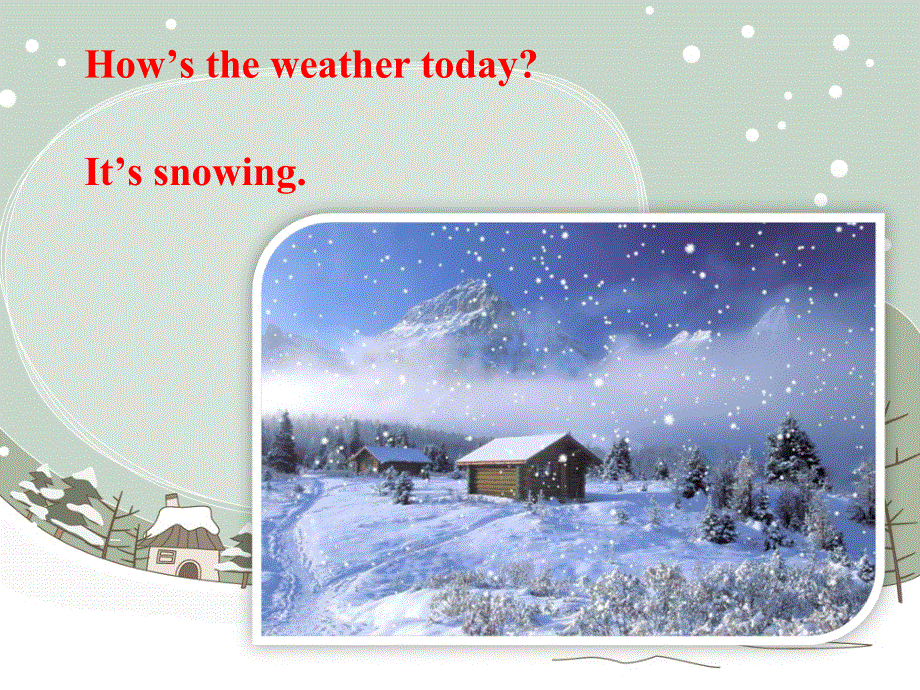 How’s the weather today?

It’s snowing.